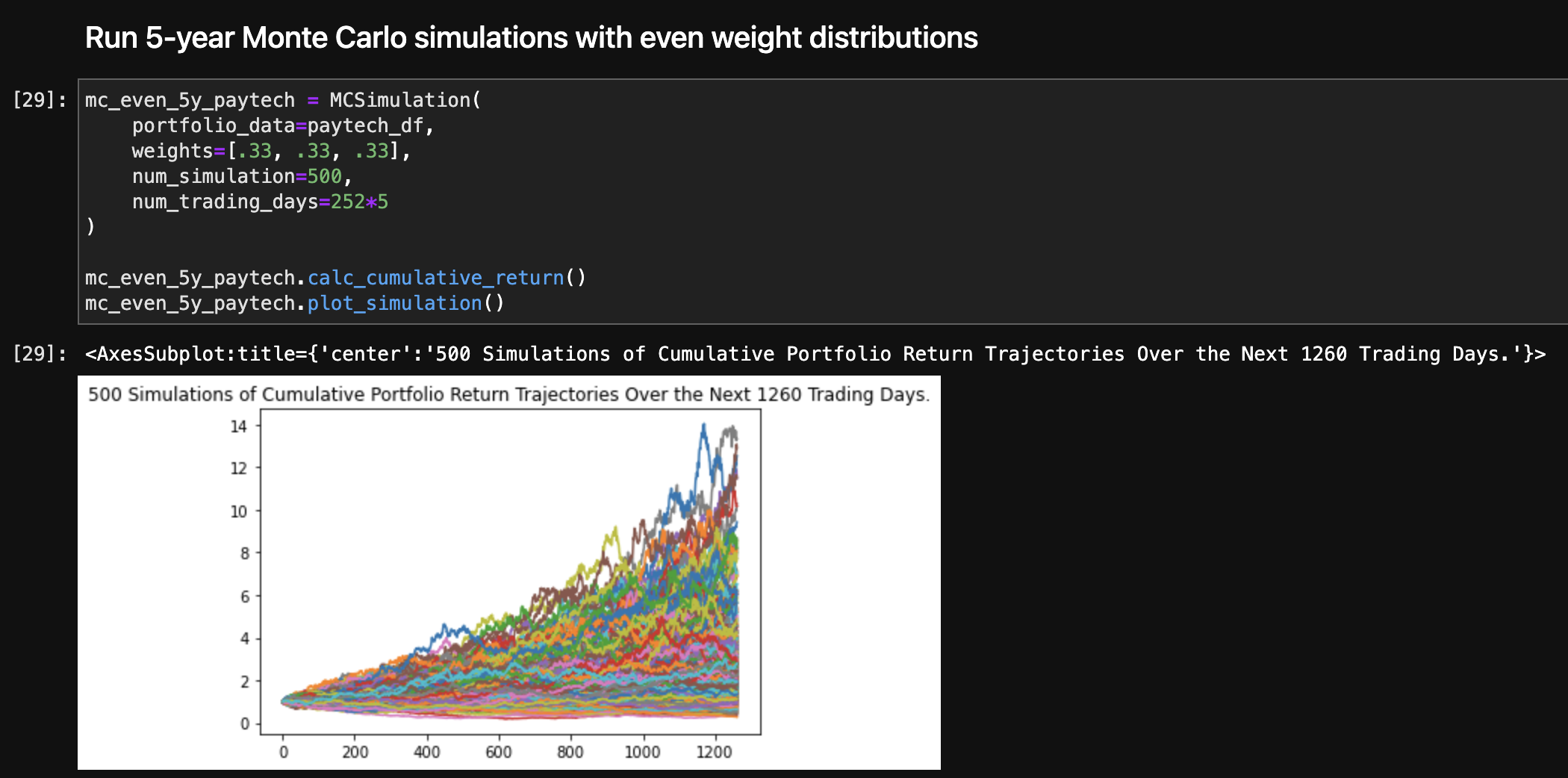 Run 5-year Monte Carlo simulations with even weight distributions

[29]: mc_even_5y_paytech = MCSimulation(
    portfolio_data=paytech_df,
    weights=[.33, .33, .33],
    num_simulation=500,
    num_trading_days=252*5
)

mc_even_5y_paytech.calc_cumulative_return()
mc_even_5y_paytech.plot_simulation()

[29]: <AxesSubplot:title={'center':'500 Simulations of Cumulative Portfolio Return Trajectories Over the Next 1260 Trading Days.'}>

500 Simulations of Cumulative Portfolio Return Trajectories Over the Next 1260 Trading Days.

14
12
10
8
6
4
2
0

0 200 400 600 800 1000 1200